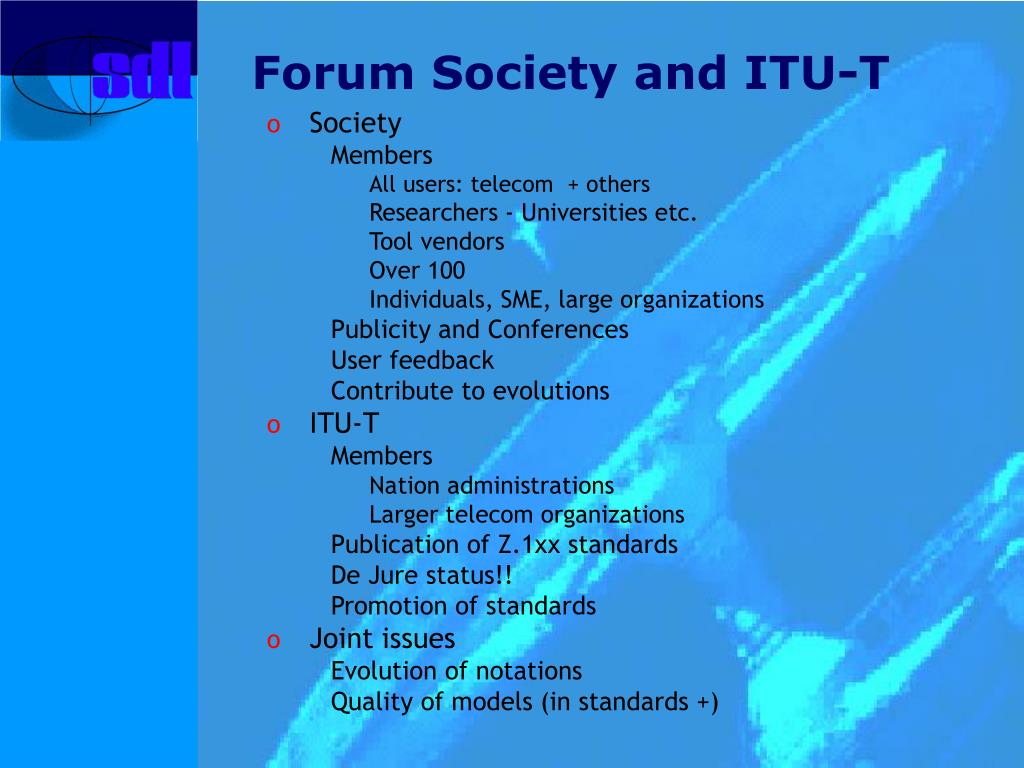 sdl

Forum Society and ITU-T

o Society
Members
All users: telecom + others
Researchers - Universities etc.
Tool vendors
Over 100
Individuals, SME, large organizations
Publicity and Conferences
User feedback
Contribute to evolutions

o ITU-T
Members
Nation administrations
Larger telecom organizations
Publication of Z.1xx standards
De Jure status!!
Promotion of standards

o Joint issues
Evolution of notations
Quality of models (in standards +)